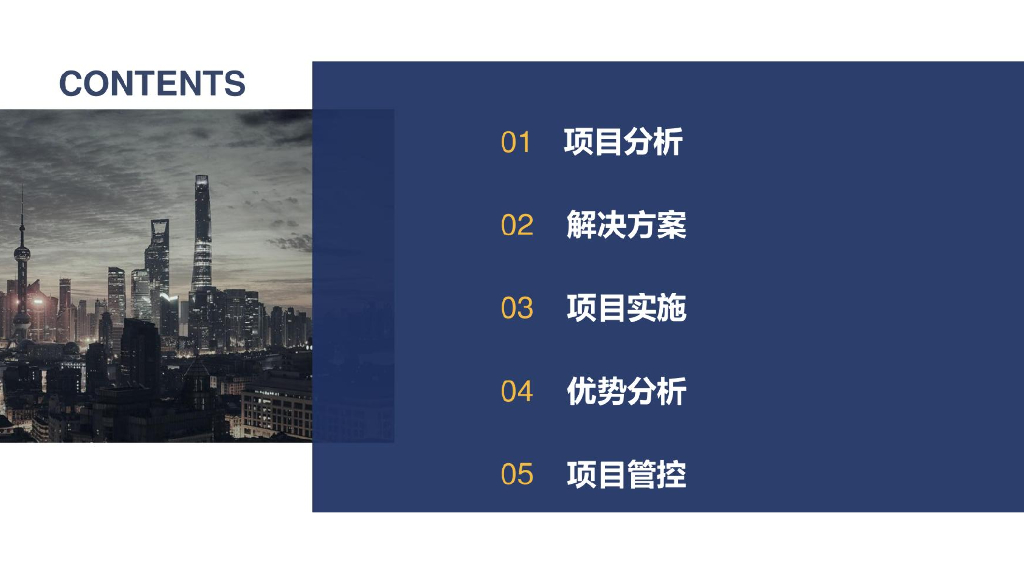 CONTENTS

01 项目分析

02 解决方案

03 项目实施

04 优势分析

05 项目管控